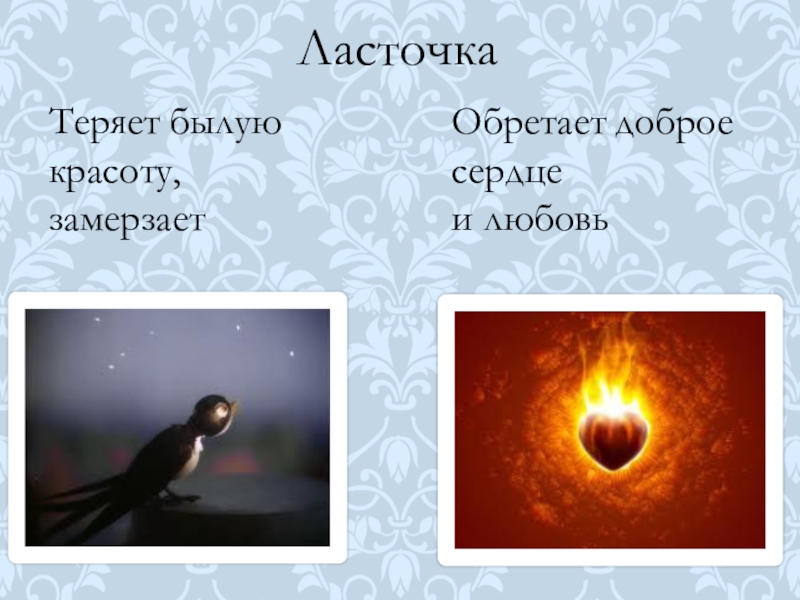 Ласточка

Теряет былую красоту, замерзает

Обретает доброе сердце и любовь